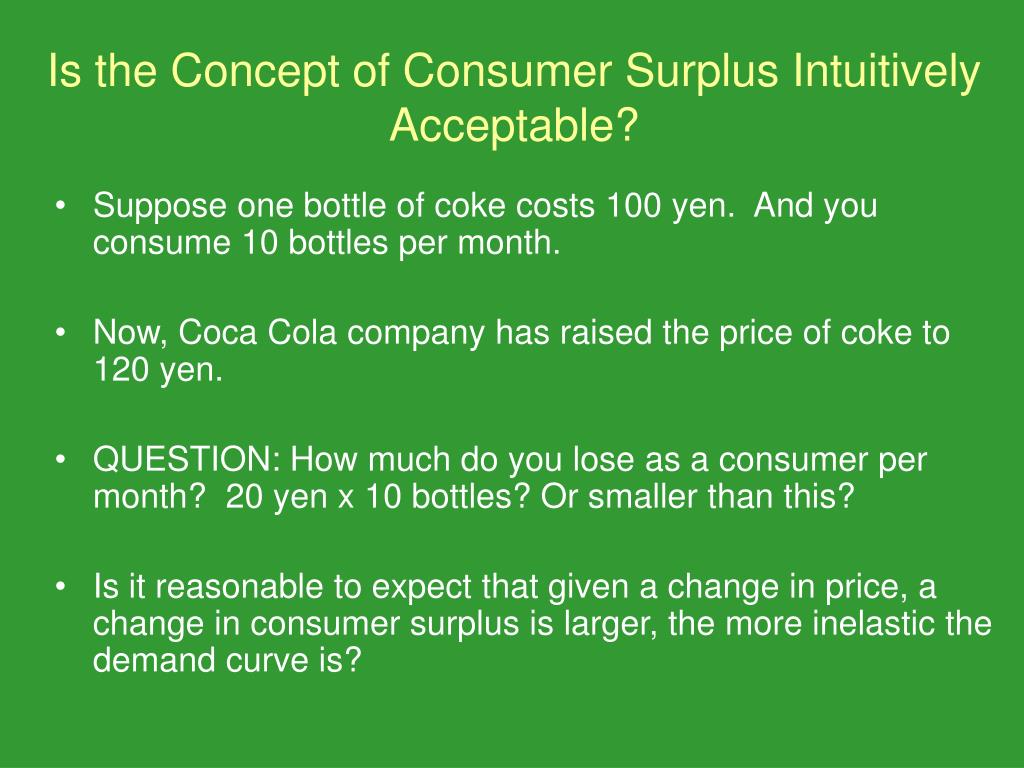 Is the Concept of Consumer Surplus Intuitively Acceptable?

• Suppose one bottle of coke costs 100 yen. And you consume 10 bottles per month.

• Now, Coca Cola company has raised the price of coke to 120 yen.

• QUESTION: How much do you lose as a consumer per month? 20 yen x 10 bottles? Or smaller than this?

• Is it reasonable to expect that given a change in price, a change in consumer surplus is larger, the more inelastic the demand curve is?